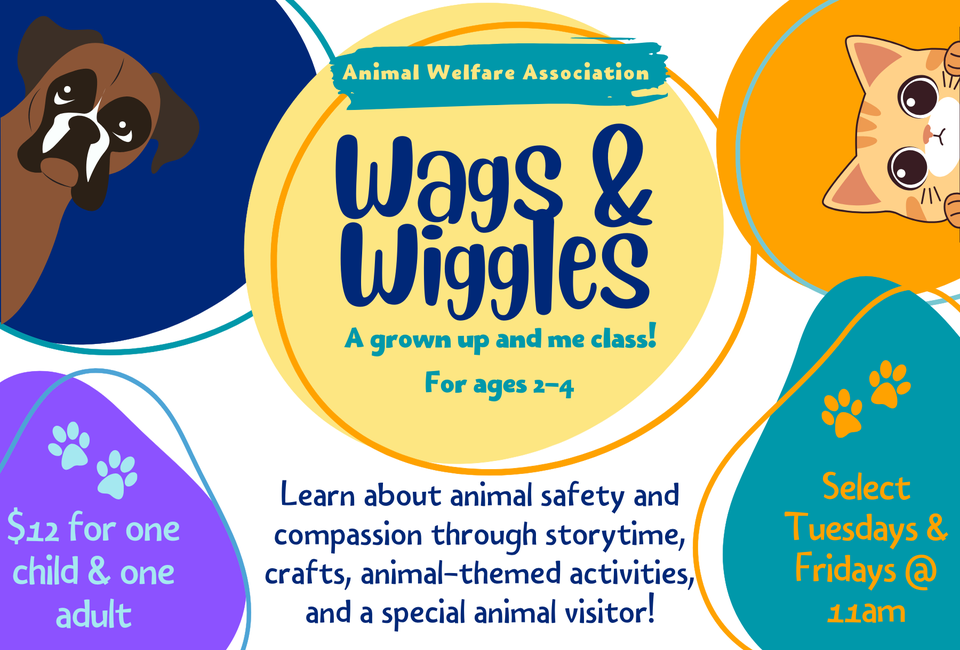 Animal Welfare Association

Wags & Wiggles

A grown up and me class!

For ages 2-4

$12 for one child & one adult

Learn about animal safety and compassion through storytime, crafts, animal-themed activities, and a special animal visitor!

Select Tuesdays & Fridays @ 11am